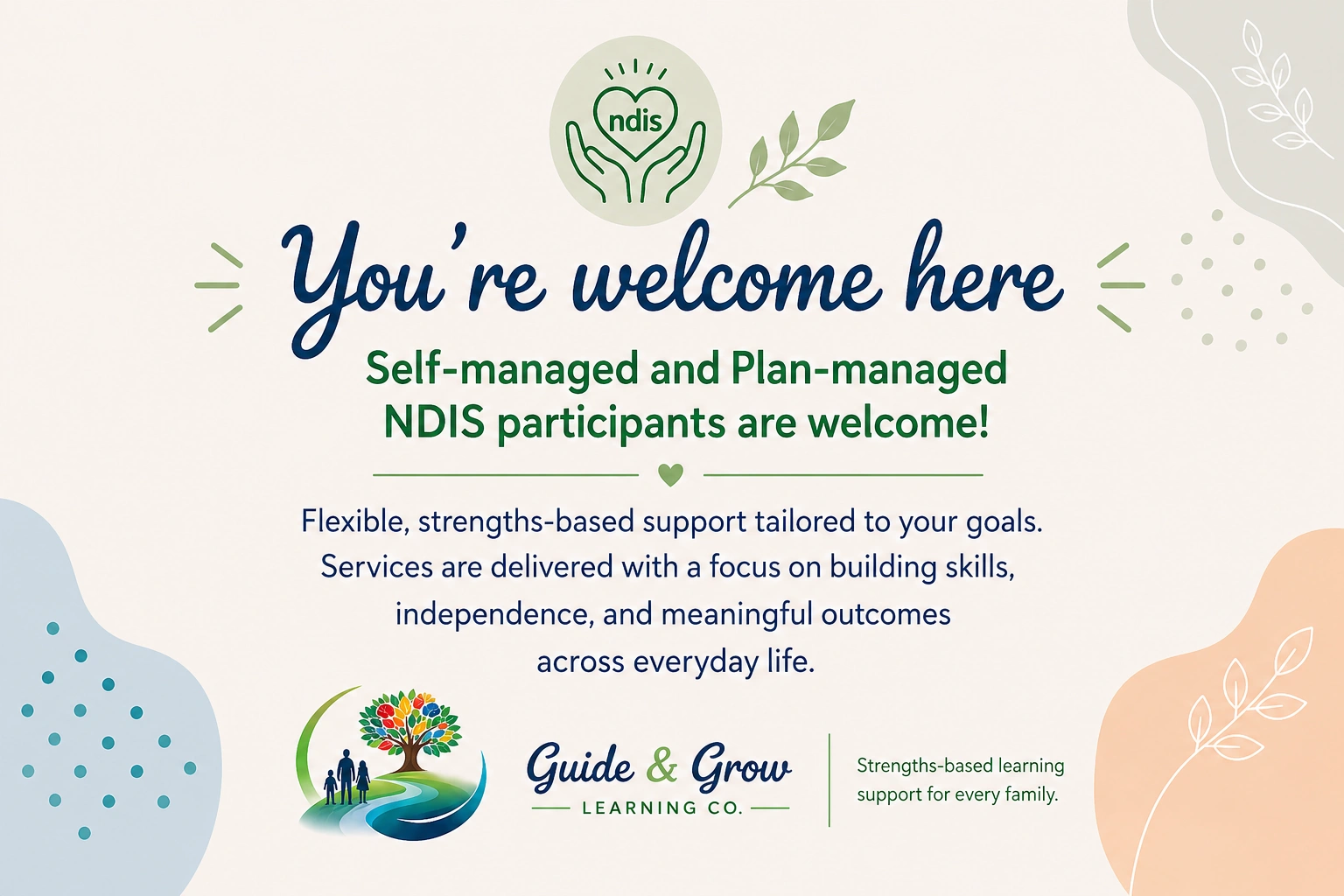 ndis

You're welcome here

Self-managed and Plan-managed NDIS participants are welcome!

Flexible, strengths-based support tailored to your goals. Services are delivered with a focus on building skills, independence, and meaningful outcomes across everyday life.

Guide & Grow
LEARNING CO.

Strengths-based learning support for every family.